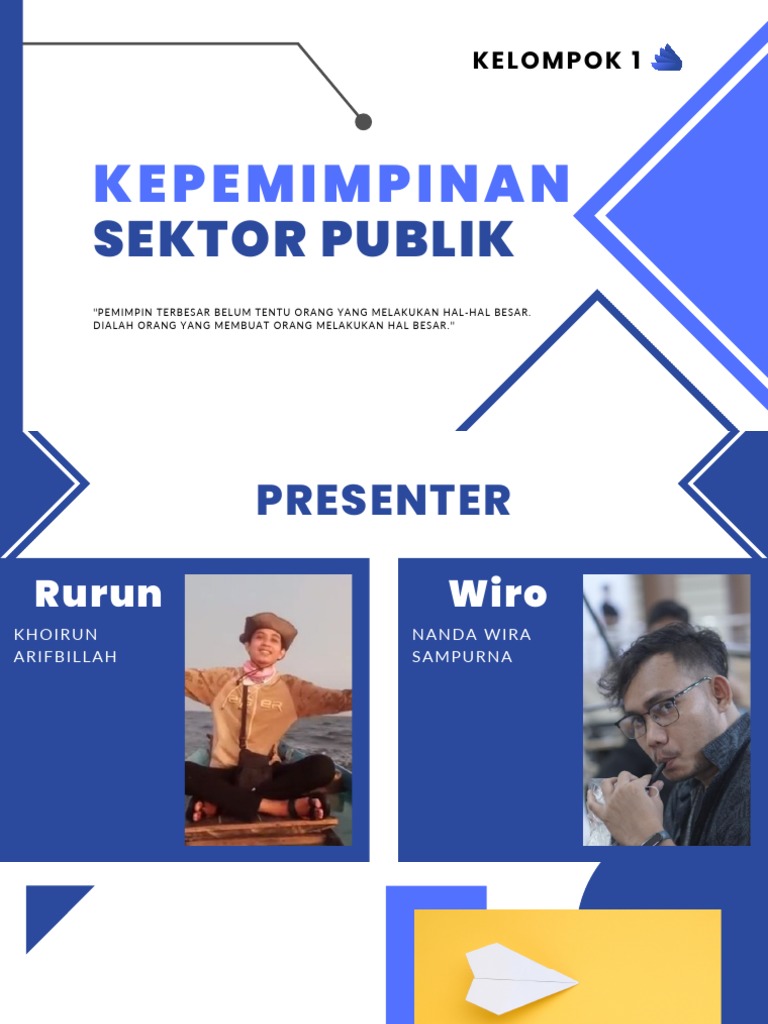 KELOMPOK 1

KEPEMIMPINAN
SEKTOR PUBLIK

"PEMIMPIN TERBESAR BELUM TENTU ORANG YANG MELAKUKAN HAL-HAL BESAR. DIALAH ORANG YANG MEMBUAT ORANG MELAKUKAN HAL BESAR."

PRESENTER

Rurun
KHOIRUN ARIFBILLAH

Wiro
NANDA WIRA SAMPURNA